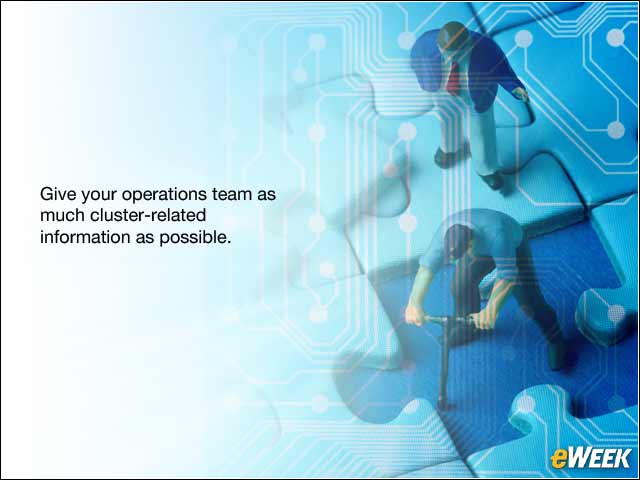 Give your operations team as much cluster-related information as possible.

eWEEK